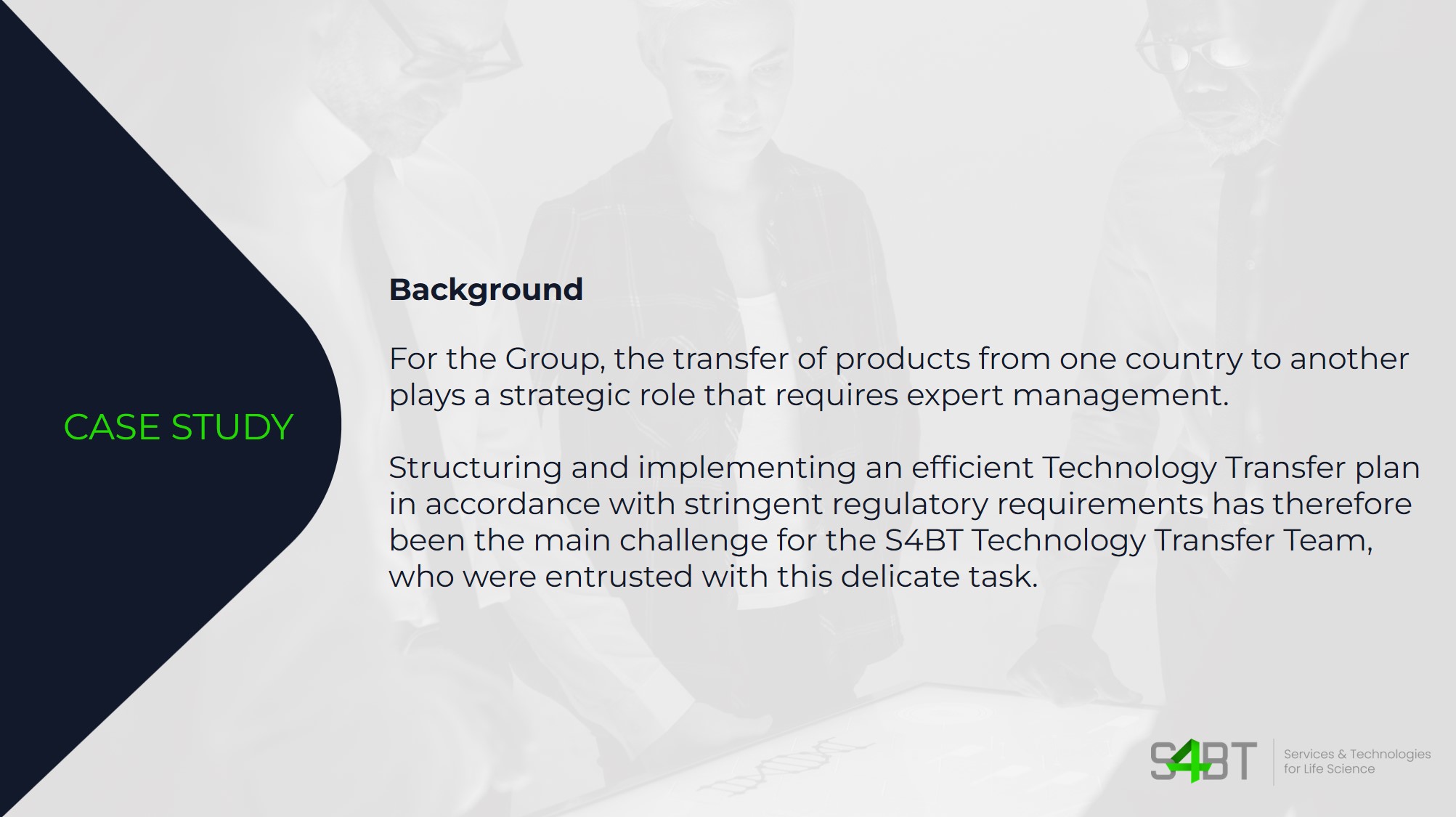 CASE STUDY

Background

For the Group, the transfer of products from one country to another plays a strategic role that requires expert management.

Structuring and implementing an efficient Technology Transfer plan in accordance with stringent regulatory requirements has therefore been the main challenge for the S4BT Technology Transfer Team, who were entrusted with this delicate task.

S4BT Services & Technologies for Life Science